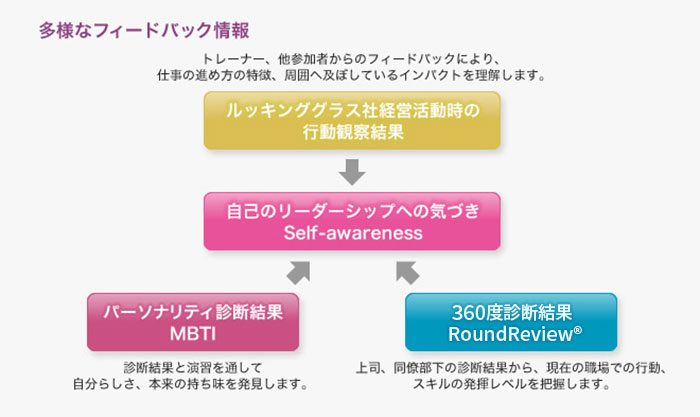 多様なフィードバック情報

トレーナー、他参加者からのフィードバックにより、
仕事の進め方の特徴、周囲へ及ぼしているインパクトを理解します。

ルッキンググラス社経営活動時の
行動観察結果

自己のリーダーシップへの気づき
Self-awareness

パーソナリティ診断結果
MBTI

診断結果と演習を通して
自分らしさ、本来の持ち味を発見します。

360度診断結果
RoundReview®

上司、同僚部下の診断結果から、現在の職場での行動、
スキルの発揮レベルを把握します。